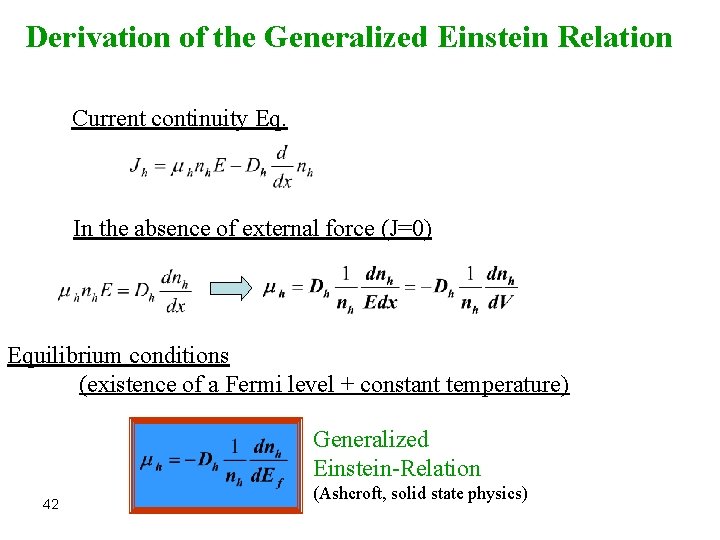 Derivation of the Generalized Einstein Relation

Current continuity Eq.

$J_h = \mu_h n_h E - D_h \frac{d}{dx} n_h$

In the absence of external force (J=0)

$\mu_h n_h E = D_h \frac{dn_h}{dx}$ $\mu_h = D_h \frac{1}{n_h} \frac{dn_h}{Edx} = -D_h \frac{1}{n_h} \frac{dn_h}{dV}$

Equilibrium conditions
(existence of a Fermi level + constant temperature)

$\mu_h = -D_h \frac{1}{n_h} \frac{dn_h}{dE_f}$

Generalized
Einstein-Relation
(Ashcroft, solid state physics)

42